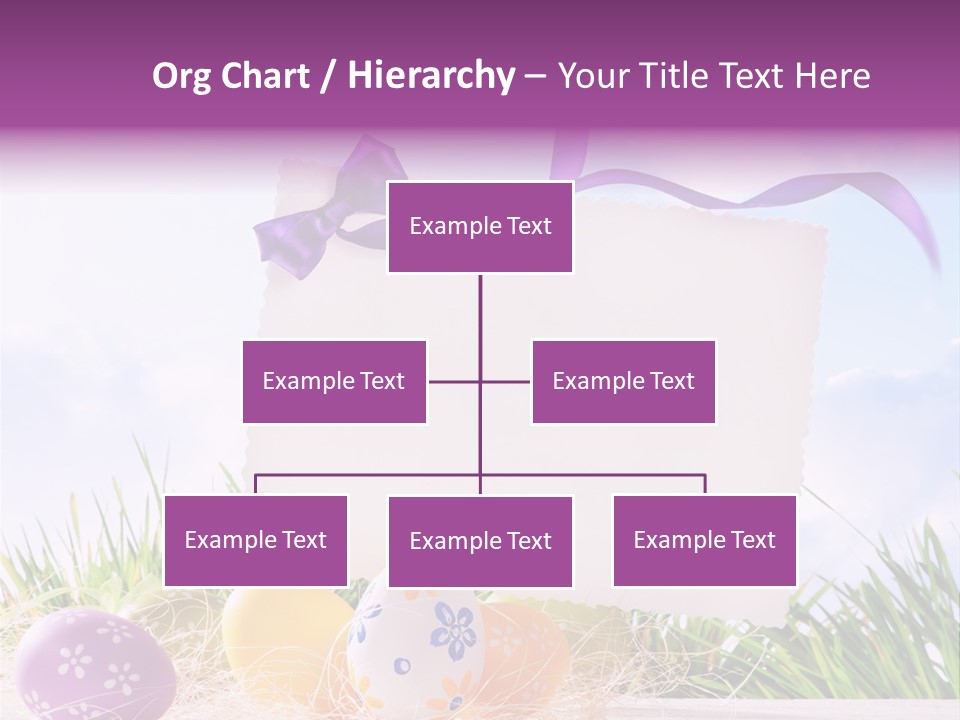 Org Chart / Hierarchy – Your Title Text Here

Example Text

Example Text

Example Text

Example Text

Example Text

Example Text